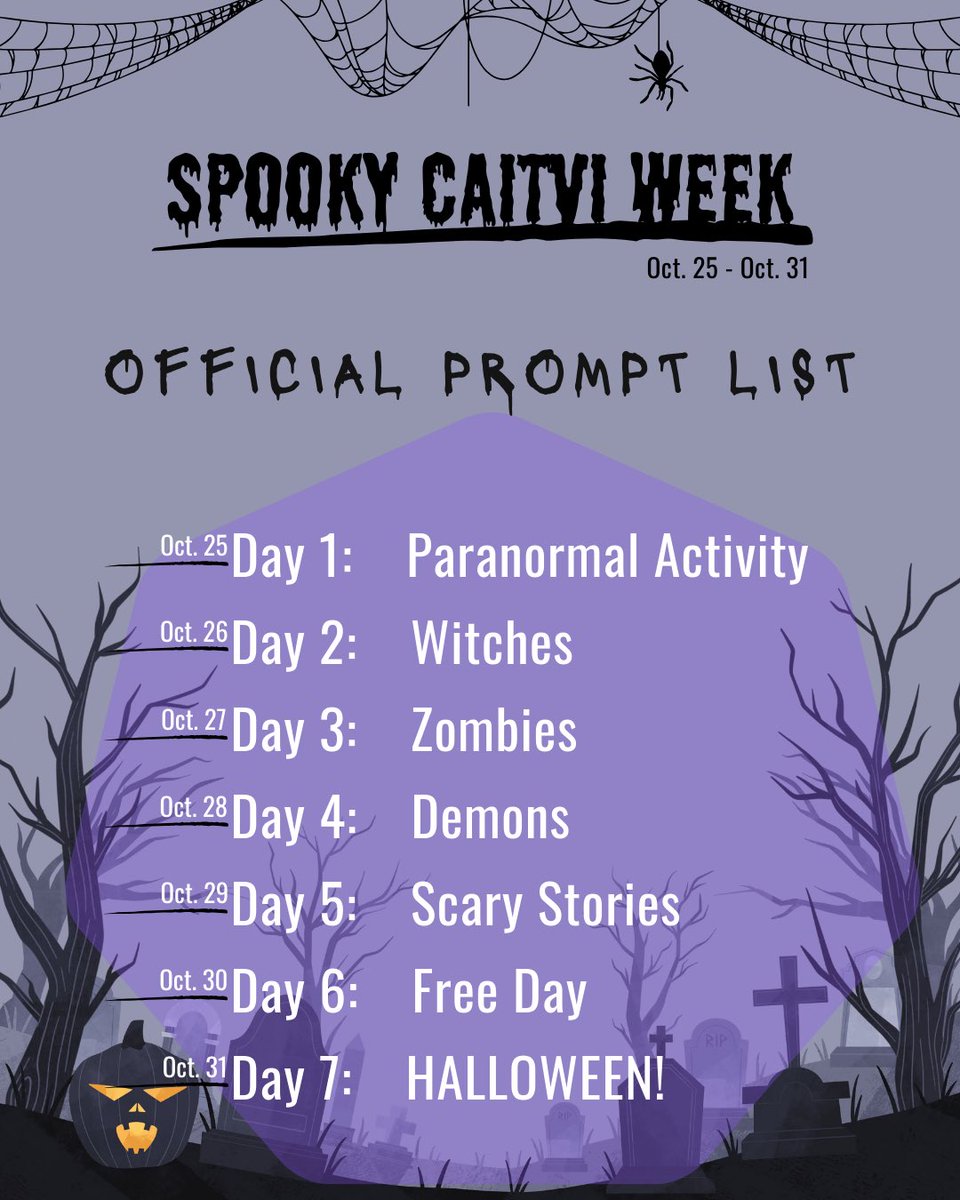 SPOOKY CAITVI WEEK
Oct. 25 - Oct. 31

OFFICIAL PROMPT LIST

Oct. 25 Day 1: Paranormal Activity
Oct. 26 Day 2: Witches
Oct. 27 Day 3: Zombies
Oct. 28 Day 4: Demons
Oct. 29 Day 5: Scary Stories
Oct. 30 Day 6: Free Day
Oct. 31 Day 7: HALLOWEEN!

RIP
RIP